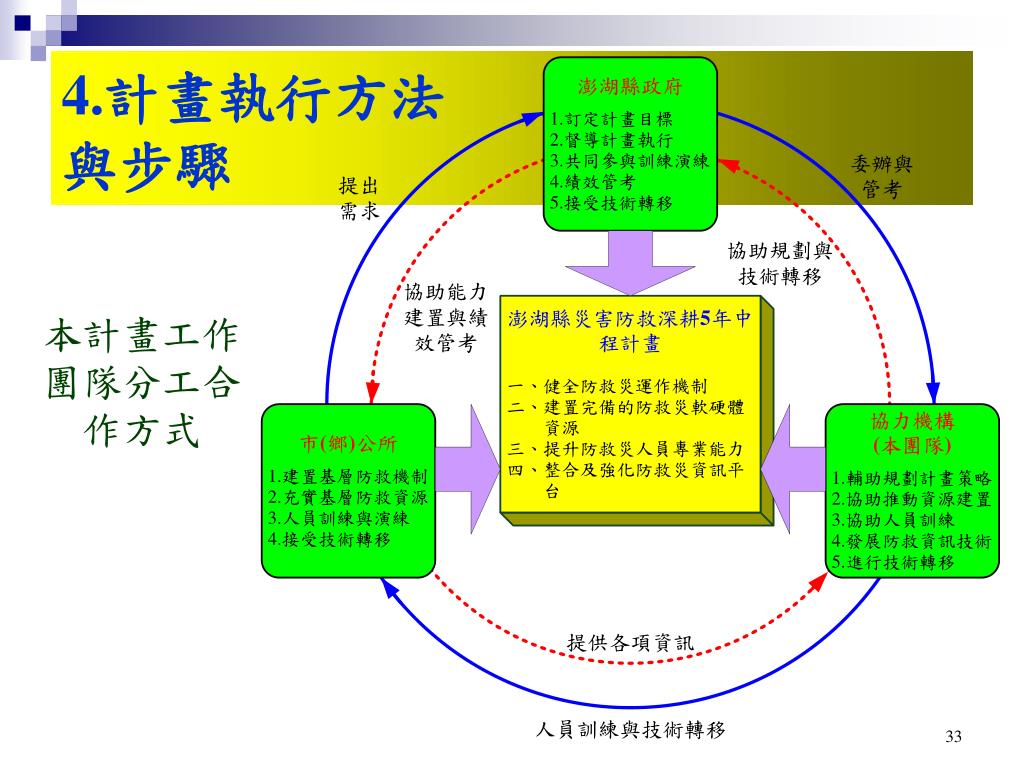 4.計畫執行方法與步驟

本計畫工作團隊分工合作方式

澎湖縣政府
1.訂定計畫目標
2.督導計畫執行
3.共同參與訓練演練
4.績效管考
5.接受技術轉移

提出需求

委辦與管考

協助規劃與技術轉移

協助能力建置與績效管考

澎湖縣災害防救深耕5年中程計畫
一、健全防救災運作機制
二、建置完備的防救災軟硬體資源
三、提升防救災人員專業能力
四、整合及強化防救災資訊平台

市(鄉)公所
1.建置基層防救機制
2.充實基層防救資源
3.人員訓練與演練
4.接受技術轉移

協力機構
(本團隊)
1.輔助規劃計畫策略
2.協助推動資源建置
3.協助人員訓練
4.發展防救資訊技術
5.進行技術轉移

提供各項資訊

人員訓練與技術轉移

33